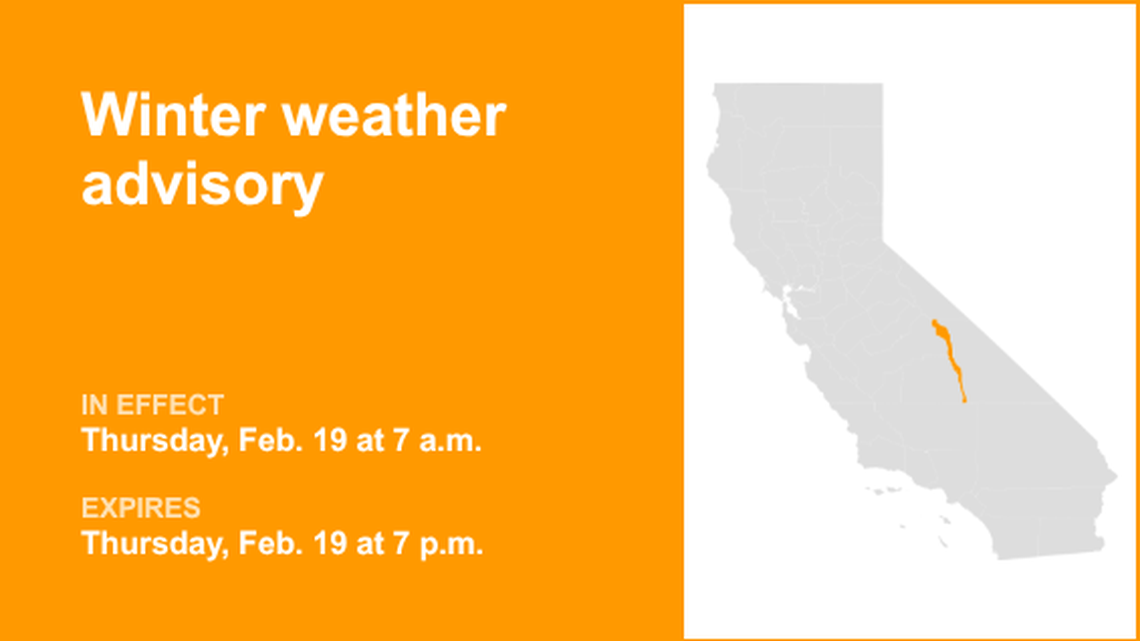 Winter weather advisory

IN EFFECT
Thursday, Feb. 19 at 7 a.m.

EXPIRES
Thursday, Feb. 19 at 7 p.m.